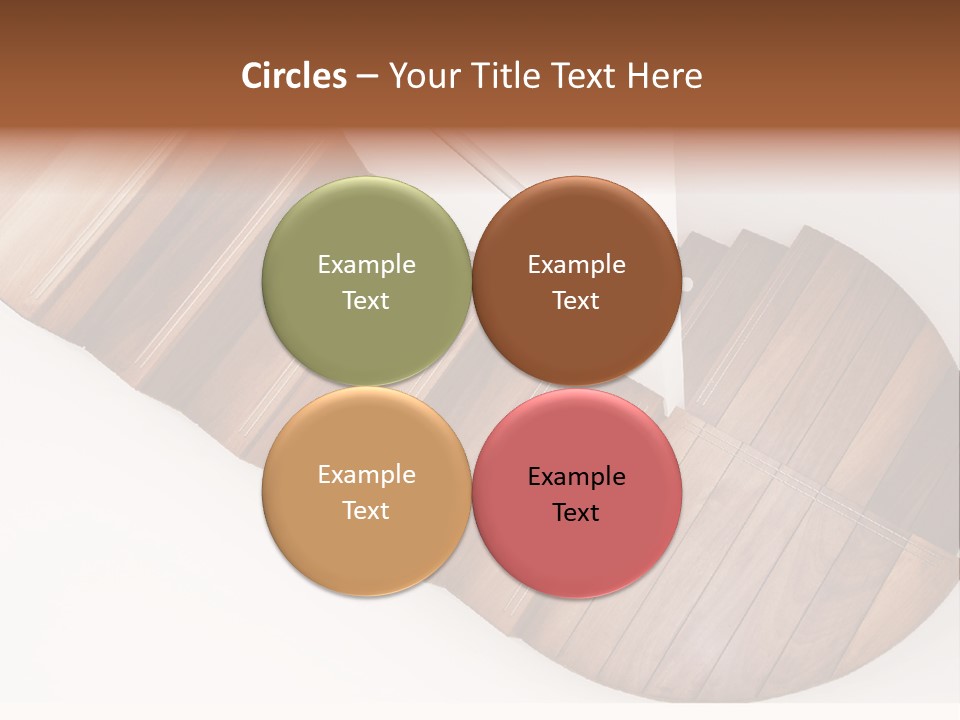 Circles – Your Title Text Here

Example Text

Example Text

Example Text

Example Text